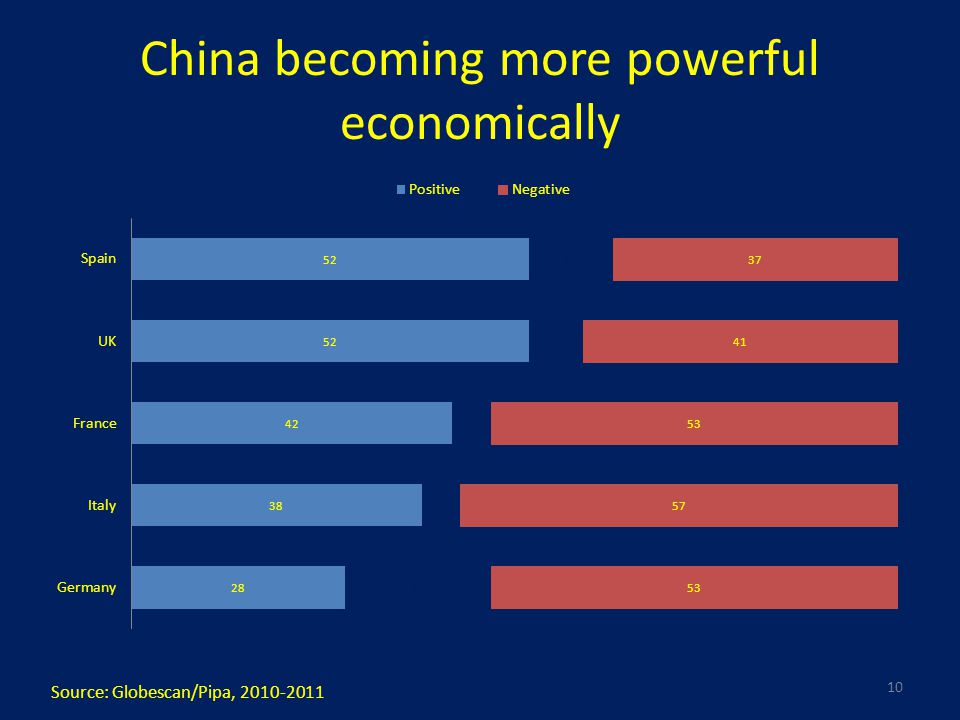 China becoming more powerful economically

Positive Negative

| | Positive | Negative |
|---|---|---|
| Spain | 52 | 37 |
| UK | 52 | 41 |
| France | 42 | 53 |
| Italy | 38 | 57 |
| Germany | 28 | 53 |

Source: Globescan/Pipa, 2010-2011

10